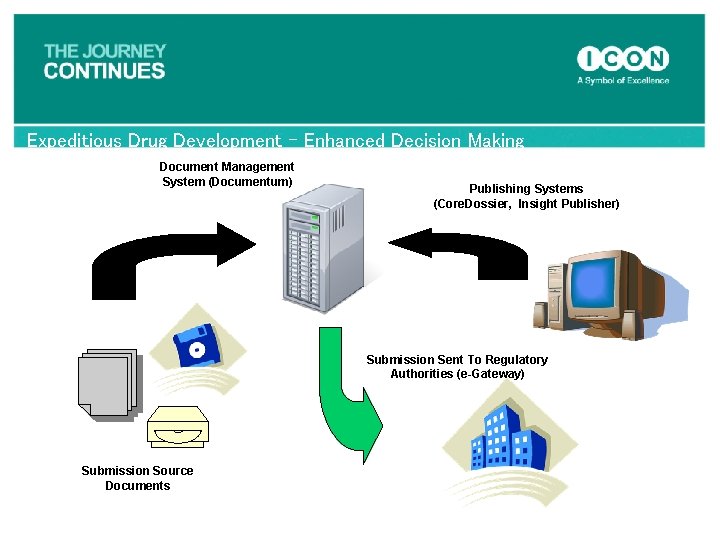 THE JOURNEY CONTINUES

ICON
A Symbol of Excellence

Expeditious Drug Development – Enhanced Decision Making

Document Management System (Documentum)

Publishing Systems (CoreDossier, Insight Publisher)

Submission Sent To Regulatory Authorities (e-Gateway)

Submission Source Documents